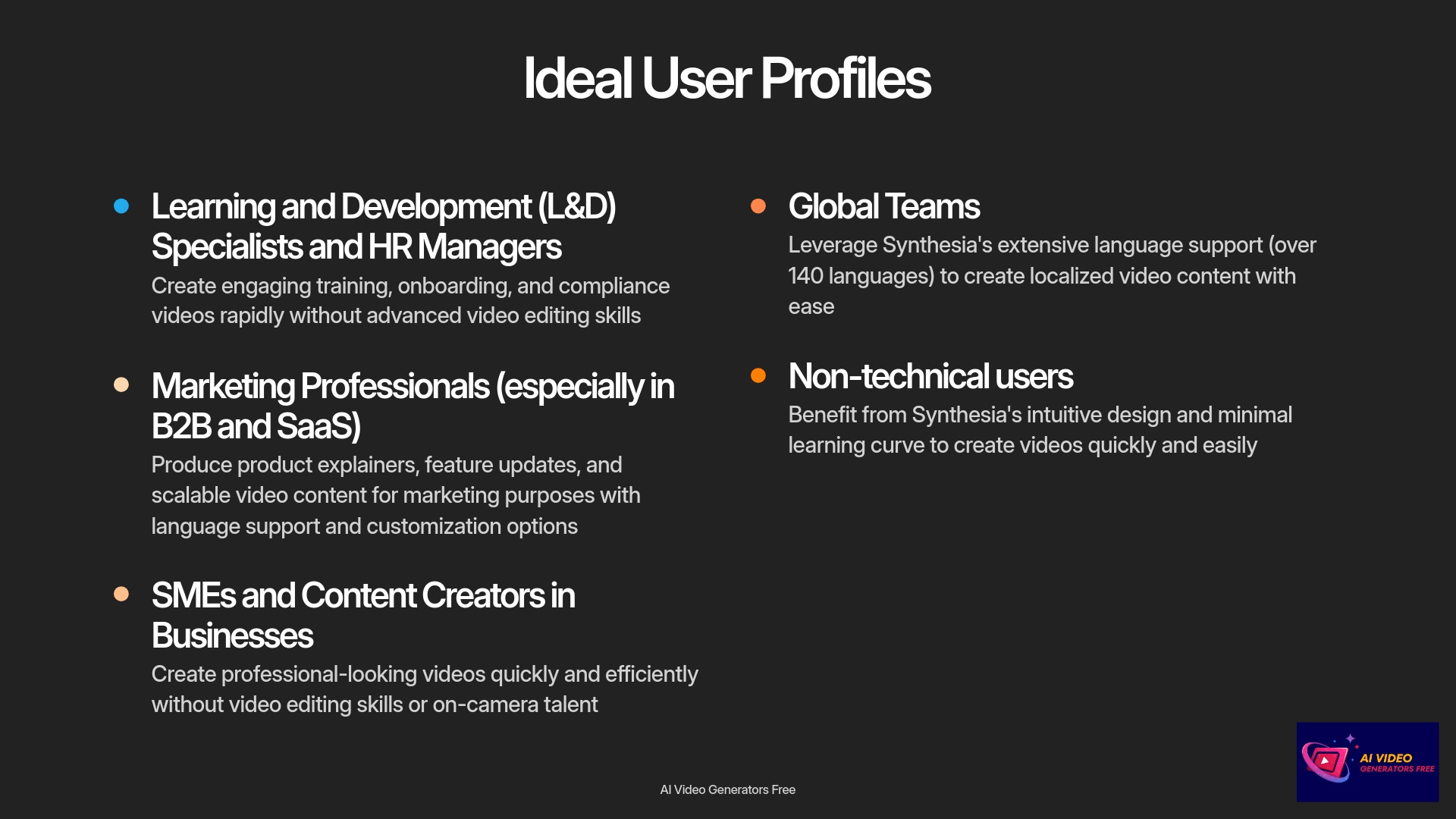 Ideal User Profiles

Learning and Development (L&D) Specialists and HR Managers

Create engaging training, onboarding, and compliance videos rapidly without advanced video editing skills

Marketing Professionals (especially in B2B and SaaS)

Produce product explainers, feature updates, and scalable video content for marketing purposes with language support and customization options

SMEs and Content Creators in Businesses

Create professional-looking videos quickly and efficiently without video editing skills or on-camera talent

Global Teams

Leverage Synthesia's extensive language support (over 140 languages) to create localized video content with ease

Non-technical users

Benefit from Synthesia's intuitive design and minimal learning curve to create videos quickly and easily

AI Video Generators Free

AI VIDEO GENERATORS FREE